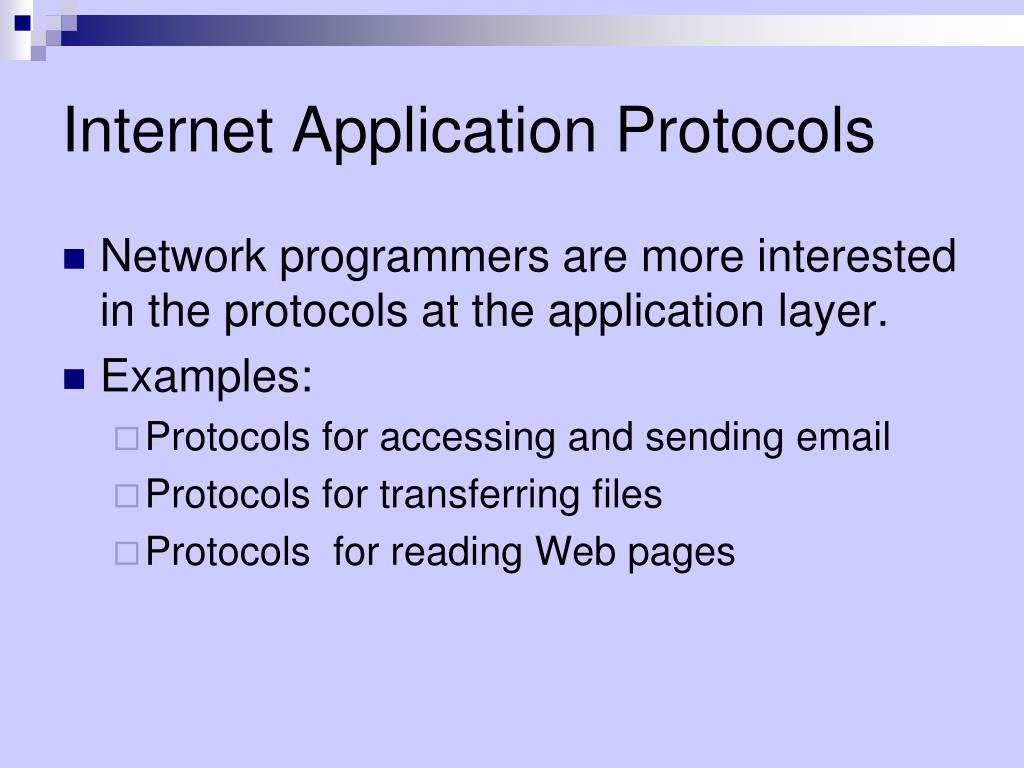 Internet Application Protocols

Network programmers are more interested in the protocols at the application layer.

Examples:

Protocols for accessing and sending email

Protocols for transferring files

Protocols  for reading Web pages